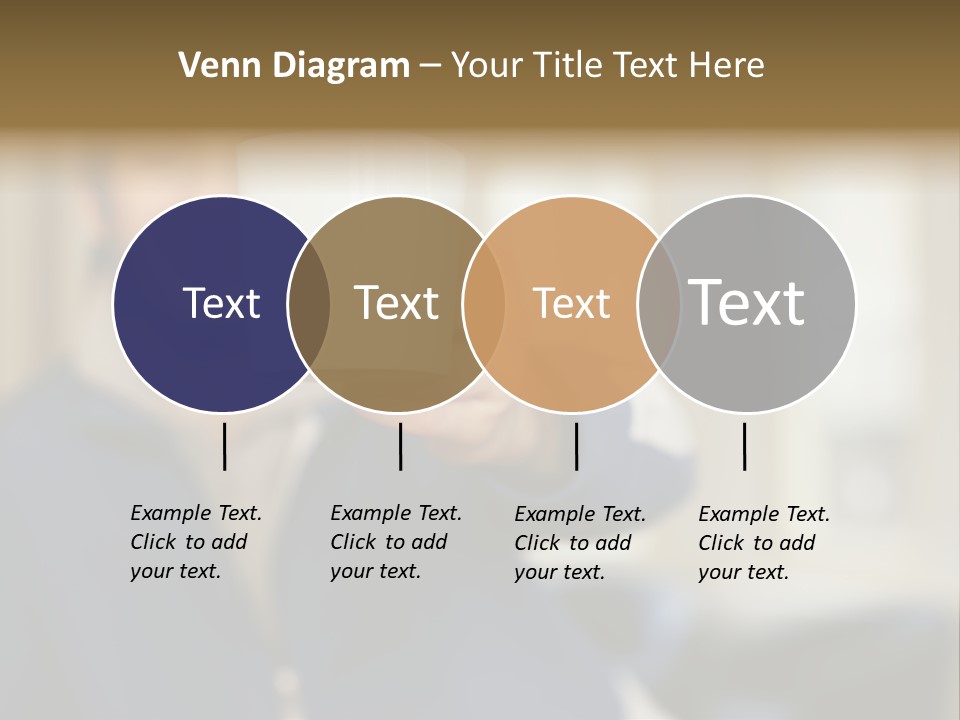 Venn Diagram – Your Title Text Here

Text

Text

Text

Text

Example Text. Click to add your text.

Example Text. Click to add your text.

Example Text. Click to add your text.

Example Text. Click to add your text.